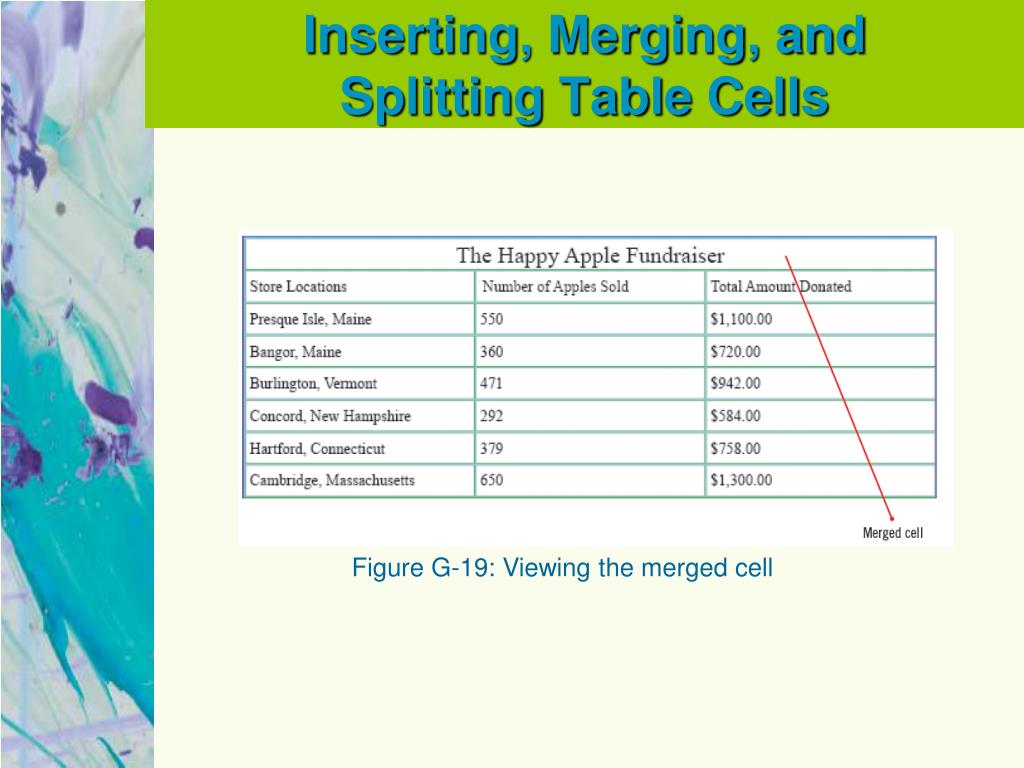 Inserting, Merging, and Splitting Table Cells

| The Happy Apple Fundraiser | | |
|---|---|---|
| Store Locations | Number of Apples Sold | Total Amount Donated |
| Presque Isle, Maine | 550 | $1,100.00 |
| Bangor, Maine | 360 | $720.00 |
| Burlington, Vermont | 471 | $942.00 |
| Concord, New Hampshire | 292 | $584.00 |
| Hartford, Connecticut | 379 | $758.00 |
| Cambridge, Massachusetts | 650 | $1,300.00 |

Merged cell

Figure G-19: Viewing the merged cell